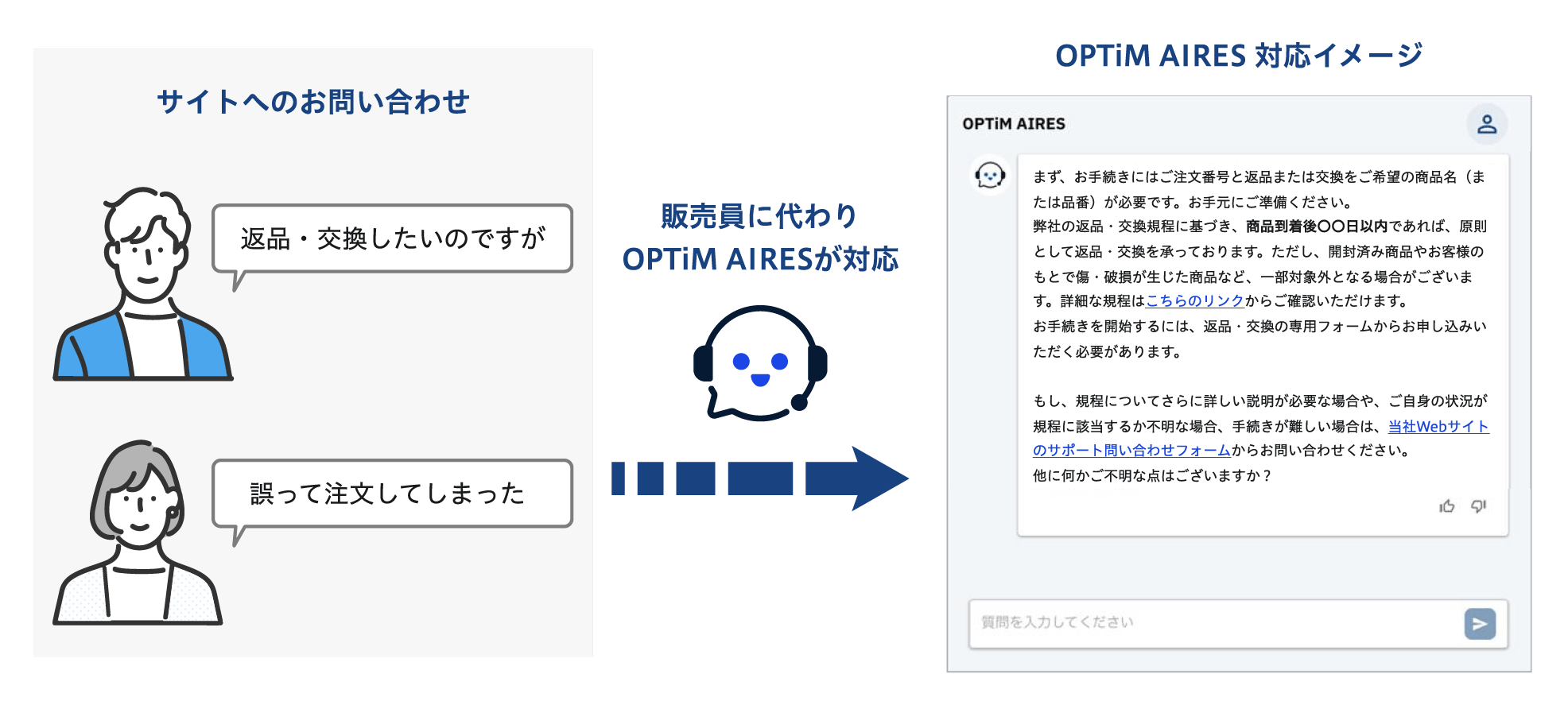 サイトへのお問い合わせ

返品・交換したいのですが

誤って注文してしまった

販売員に代わり
OPTiM AIRESが対応

OPTiM AIRES 対応イメージ

OPTiM AIRES

まず、お手続きにはご注文番号と返品または交換をご希望の商品名（または品番）が必要です。お手元にご準備ください。
弊社の返品・交換規程に基づき、商品到着後〇〇日以内であれば、原則として返品・交換を承っております。ただし、開封済み商品やお客様のもとで傷・破損が生じた商品など、一部対象外となる場合がございます。詳細な規程はこちらのリンクからご確認いただけます。
お手続きを開始するには、返品・交換の専用フォームからお申し込みいただく必要があります。

もし、規程についてさらに詳しい説明が必要な場合や、ご自身の状況が規程に該当するか不明な場合、手続きが難しい場合は、当社Webサイトのサポート問い合わせフォームからお問い合わせください。
他に何かご不明な点はございますか？

質問を入力してください